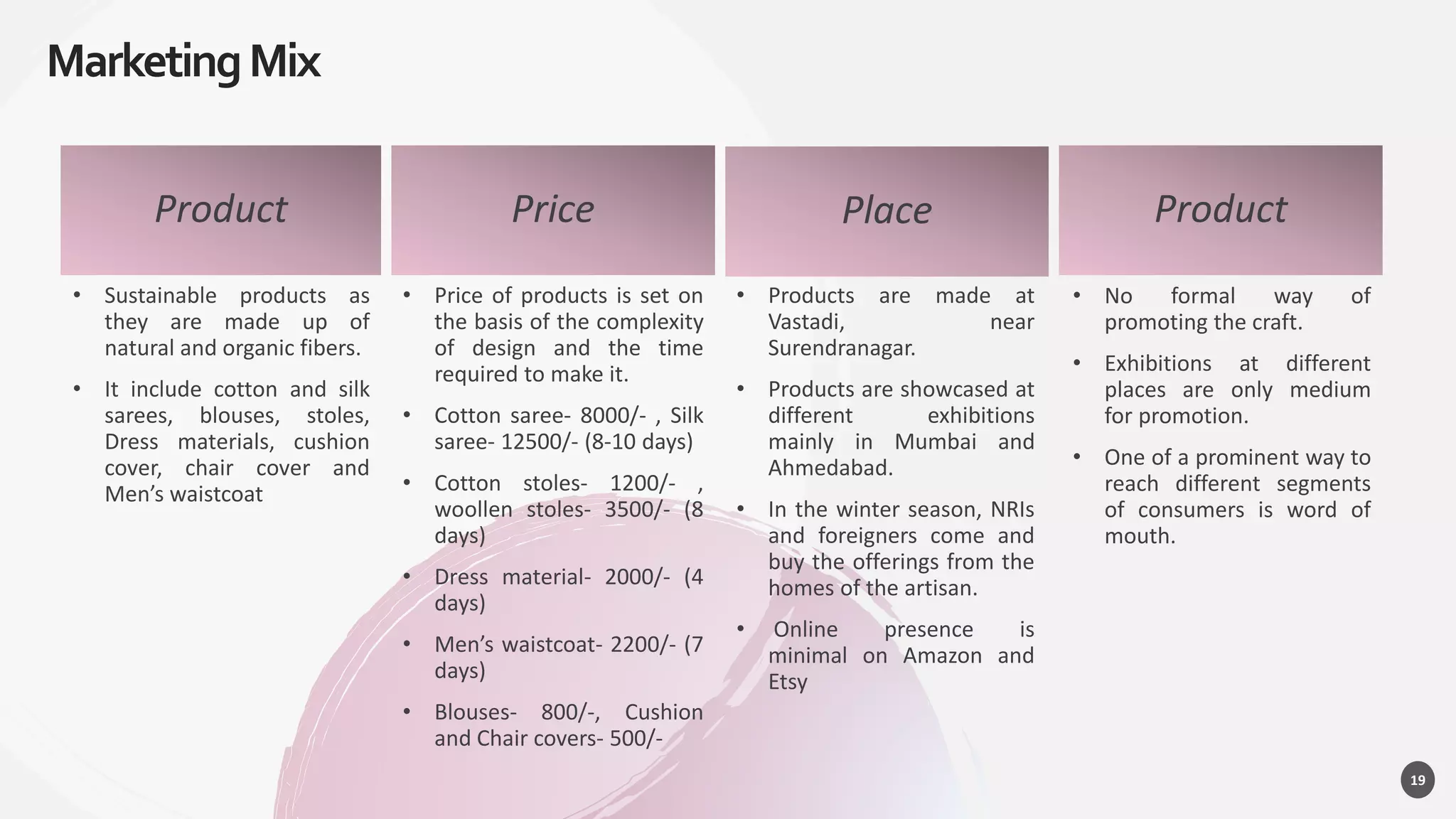 Marketing Mix

Product

• Sustainable products as they are made up of natural and organic fibers.

• It include cotton and silk sarees, blouses, stoles, Dress materials, cushion cover, chair cover and Men's waistcoat

Price

• Price of products is set on the basis of the complexity of design and the time required to make it.

• Cotton saree- 8000/- , Silk saree- 12500/- (8-10 days)

• Cotton stoles- 1200/- , woollen stoles- 3500/- (8 days)

• Dress material- 2000/- (4 days)

• Men's waistcoat- 2200/- (7 days)

• Blouses- 800/-, Cushion and Chair covers- 500/-

Place

• Products are made at Vastadi, near Surendranagar.

• Products are showcased at different exhibitions mainly in Mumbai and Ahmedabad.

• In the winter season, NRIs and foreigners come and buy the offerings from the homes of the artisan.

• Online presence is minimal on Amazon and Etsy

Product

• No formal way of promoting the craft.

• Exhibitions at different places are only medium for promotion.

• One of a prominent way to reach different segments of consumers is word of mouth.

19